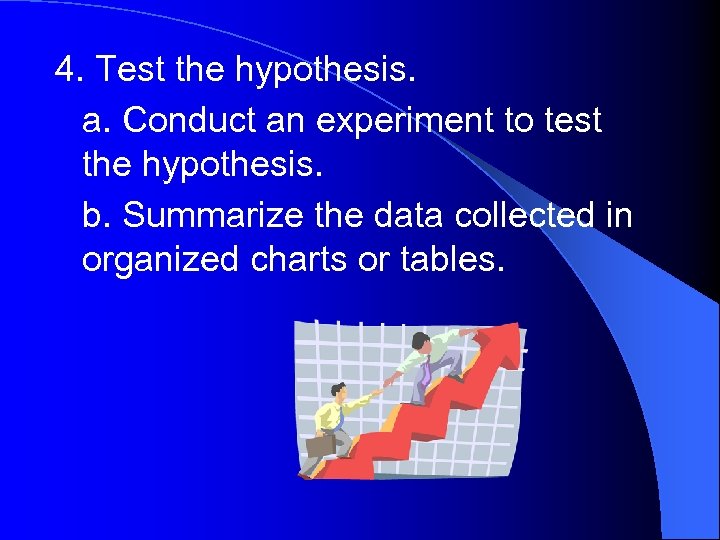 4. Test the hypothesis.

a. Conduct an experiment to test the hypothesis.

b. Summarize the data collected in organized charts or tables.